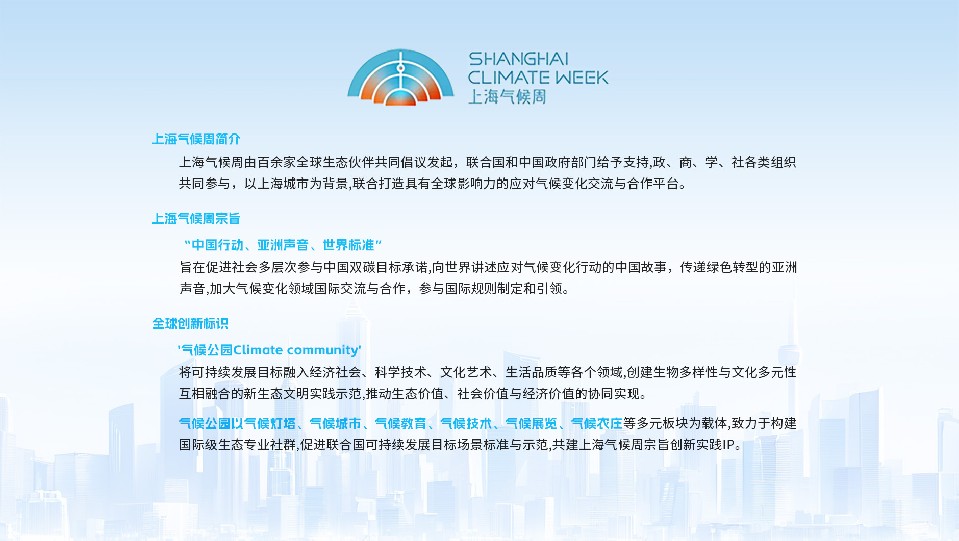 SHANGHAI
CLIMATE WEEK
上海气候周

上海气候周简介

上海气候周由百余家全球生态伙伴共同倡议发起，联合国和中国政府部门给予支持,政、商、学、社各类组织共同参与，以上海城市为背景,联合打造具有全球影响力的应对气候变化交流与合作平台。

上海气候周宗旨

“中国行动、亚洲声音、世界标准”

旨在促进社会多层次参与中国双碳目标承诺,向世界讲述应对气候变化行动的中国故事，传递绿色转型的亚洲声音,加大气候变化领域国际交流与合作，参与国际规则制定和引领。

全球创新标识

'气候公园Climate community'

将可持续发展目标融入经济社会、科学技术、文化艺术、生活品质等各个领域,创建生物多样性与文化多元性互相融合的新生态文明实践示范,推动生态价值、社会价值与经济价值的协同实现。

气候公园以气候灯塔、气候城市、气候教育、气候技术、气候展览、气候农庄等多元板块为载体,致力于构建国际级生态专业社群,促进联合国可持续发展目标场景标准与示范,共建上海气候周宗旨创新实践IP。